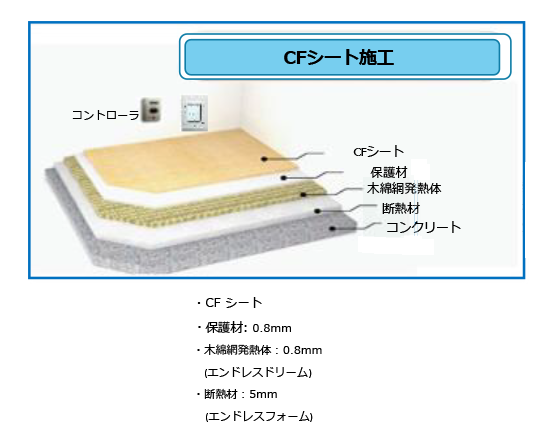 CFシート施工

コントローラ

CFシート
保護材
木綿網発熱体
断熱材
コンクリート

・CF シート
・保護材: 0.8mm
・木綿網発熱体：0.8mm
(エンドレスドリーム)
・断熱材：5mm
(エンドレスフォーム)